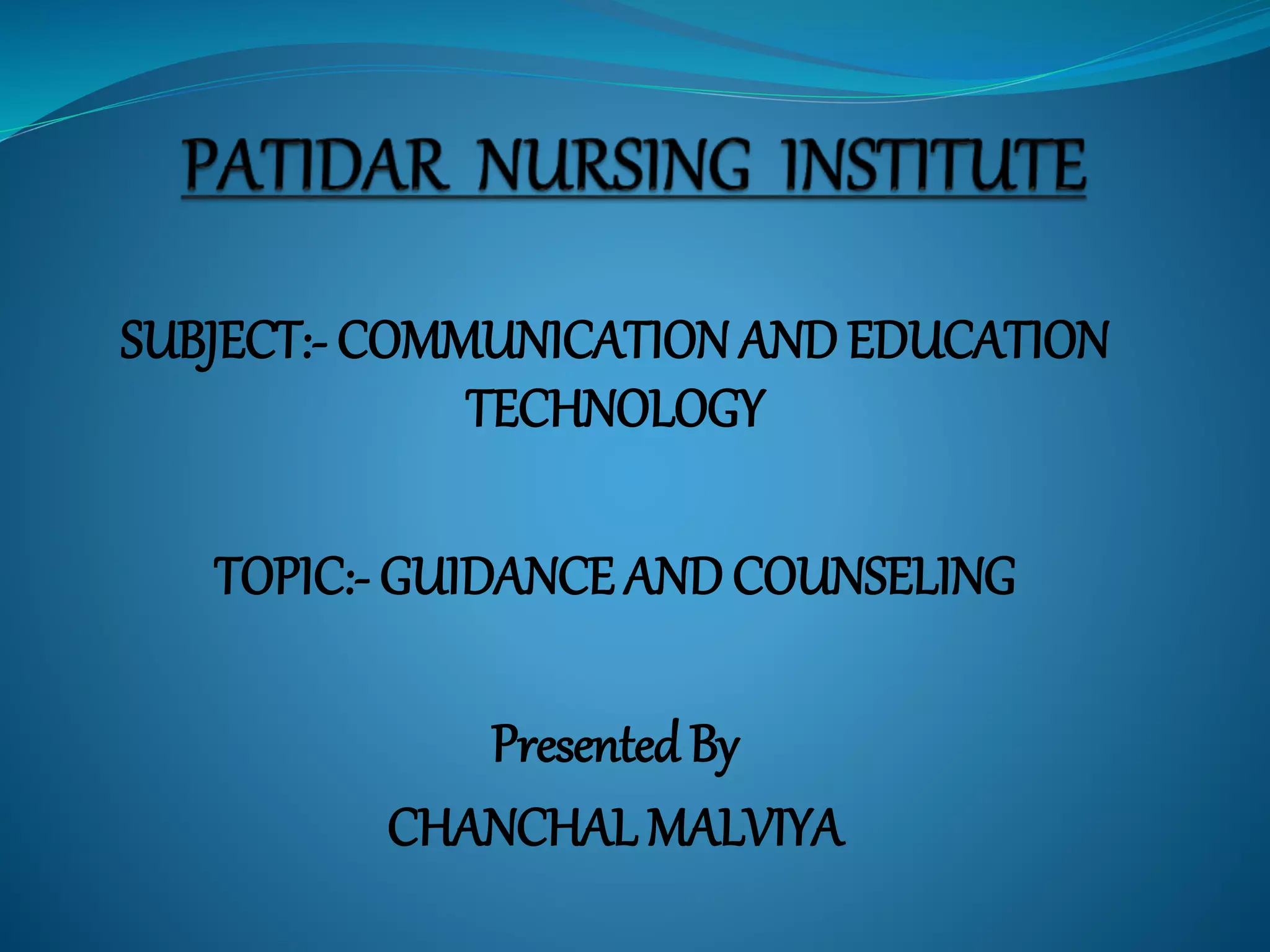 PATIDAR NURSING INSTITUTE

SUBJECT:- COMMUNICATION AND EDUCATION TECHNOLOGY

TOPIC:- GUIDANCE AND COUNSELING

Presented By

CHANCHAL MALVIYA